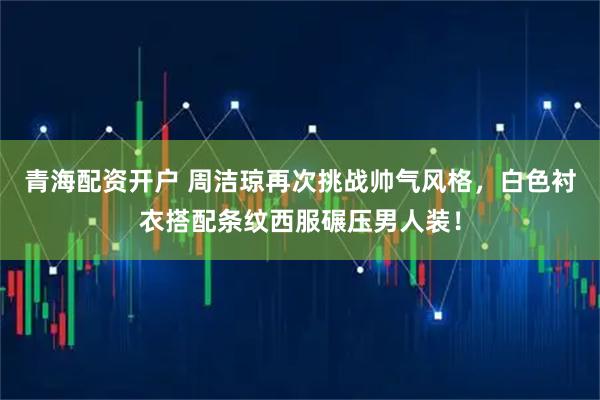 青海配资开户 周洁琼再次挑战帅气风格，白色衬衣搭配条纹西服碾压男人装！